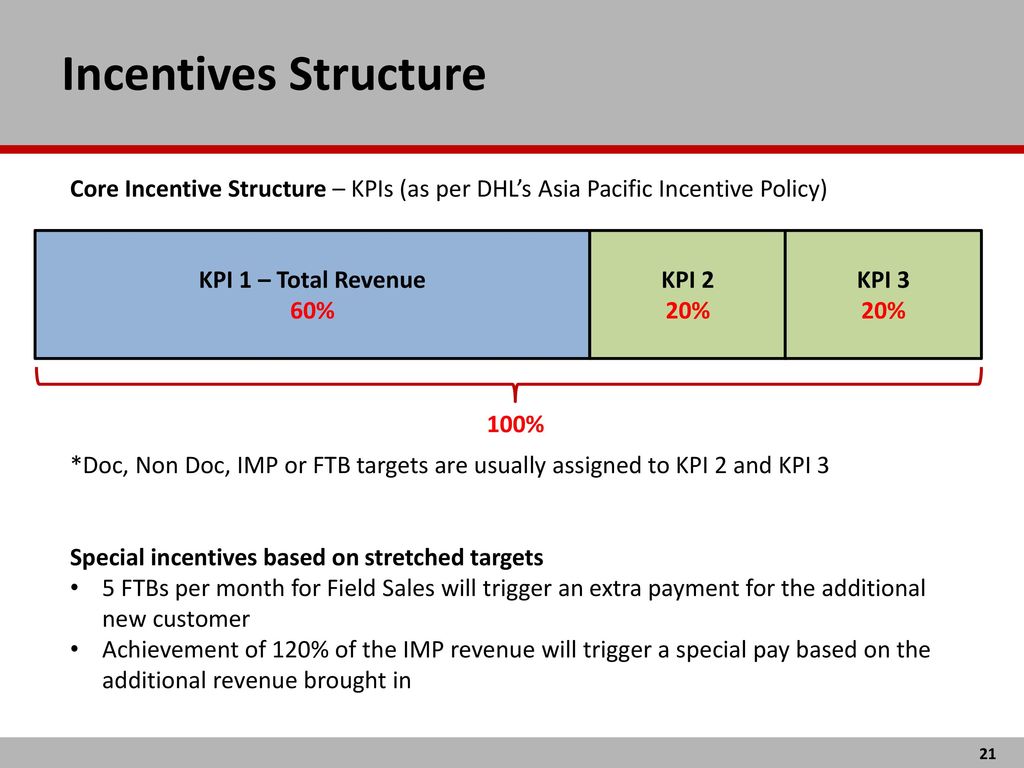 Incentives Structure

Core Incentive Structure – KPIs (as per DHL's Asia Pacific Incentive Policy)

KPI 1 – Total Revenue
60%

KPI 2
20%

KPI 3
20%

100%

*Doc, Non Doc, IMP or FTB targets are usually assigned to KPI 2 and KPI 3

Special incentives based on stretched targets
• 5 FTBs per month for Field Sales will trigger an extra payment for the additional new customer
• Achievement of 120% of the IMP revenue will trigger a special pay based on the additional revenue brought in

21